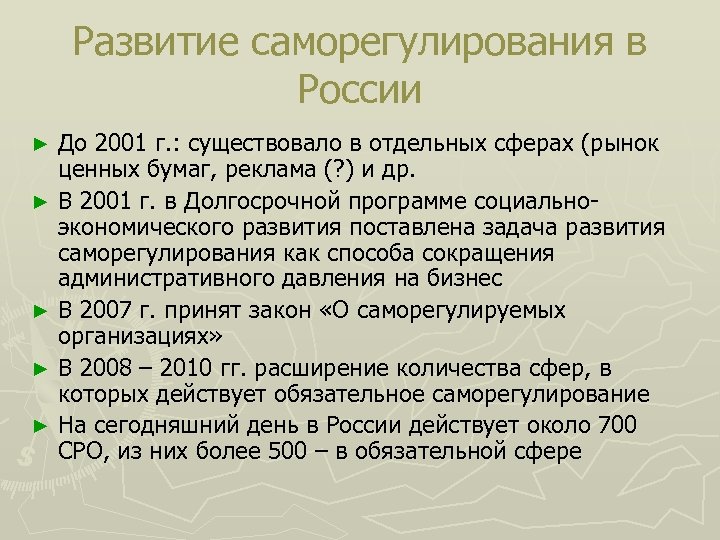 Развитие саморегулирования в России

► До 2001 г.: существовало в отдельных сферах (рынок ценных бумаг, реклама (?) и др.

► В 2001 г. в Долгосрочной программе социально-экономического развития поставлена задача развития саморегулирования как способа сокращения административного давления на бизнес

► В 2007 г. принят закон «О саморегулируемых организациях»

► В 2008 – 2010 гг. расширение количества сфер, в которых действует обязательное саморегулирование

► На сегодняшний день в России действует около 700 СРО, из них более 500 – в обязательной сфере